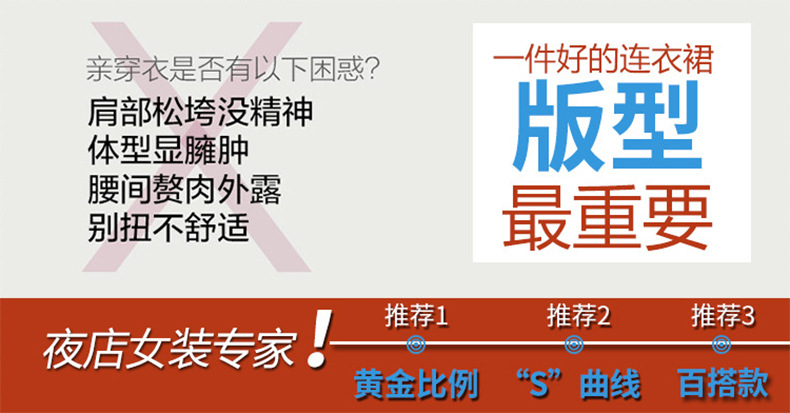 亲穿衣是否有以下困惑?
肩部松垮没精神
体型显臃肿
腰间赘肉外露
别扭不舒适

一件好的连衣裙
版型
最重要

夜店女装专家!

推荐1
黄金比例

推荐2
“S”曲线

推荐3
百搭款